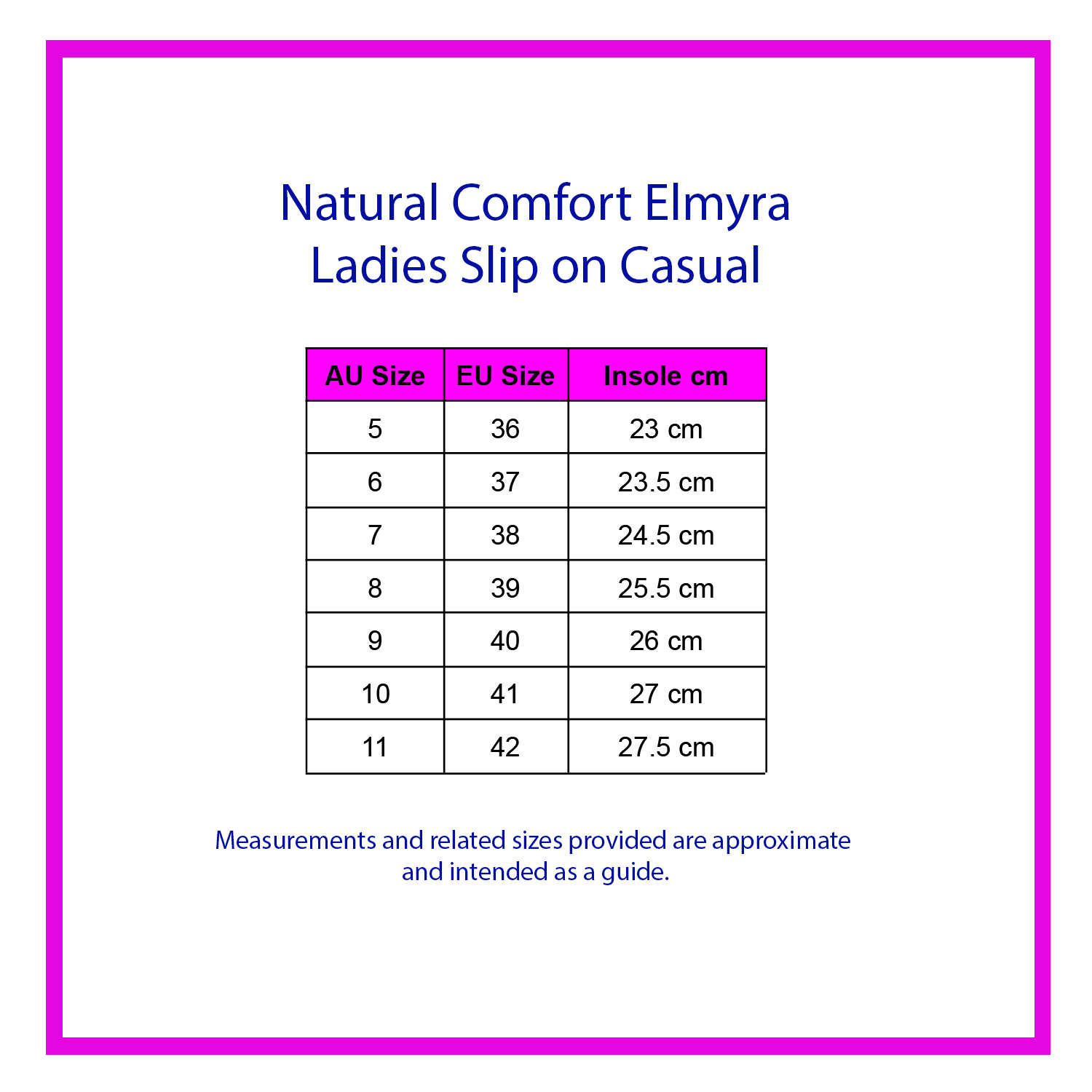 Natural Comfort Elmyra
Ladies Slip on Casual

| AU Size | EU Size | Insole cm |
|---|---|---|
| 5 | 36 | 23 cm |
| 6 | 37 | 23.5 cm |
| 7 | 38 | 24.5 cm |
| 8 | 39 | 25.5 cm |
| 9 | 40 | 26 cm |
| 10 | 41 | 27 cm |
| 11 | 42 | 27.5 cm |

Measurements and related sizes provided are approximate and intended as a guide.